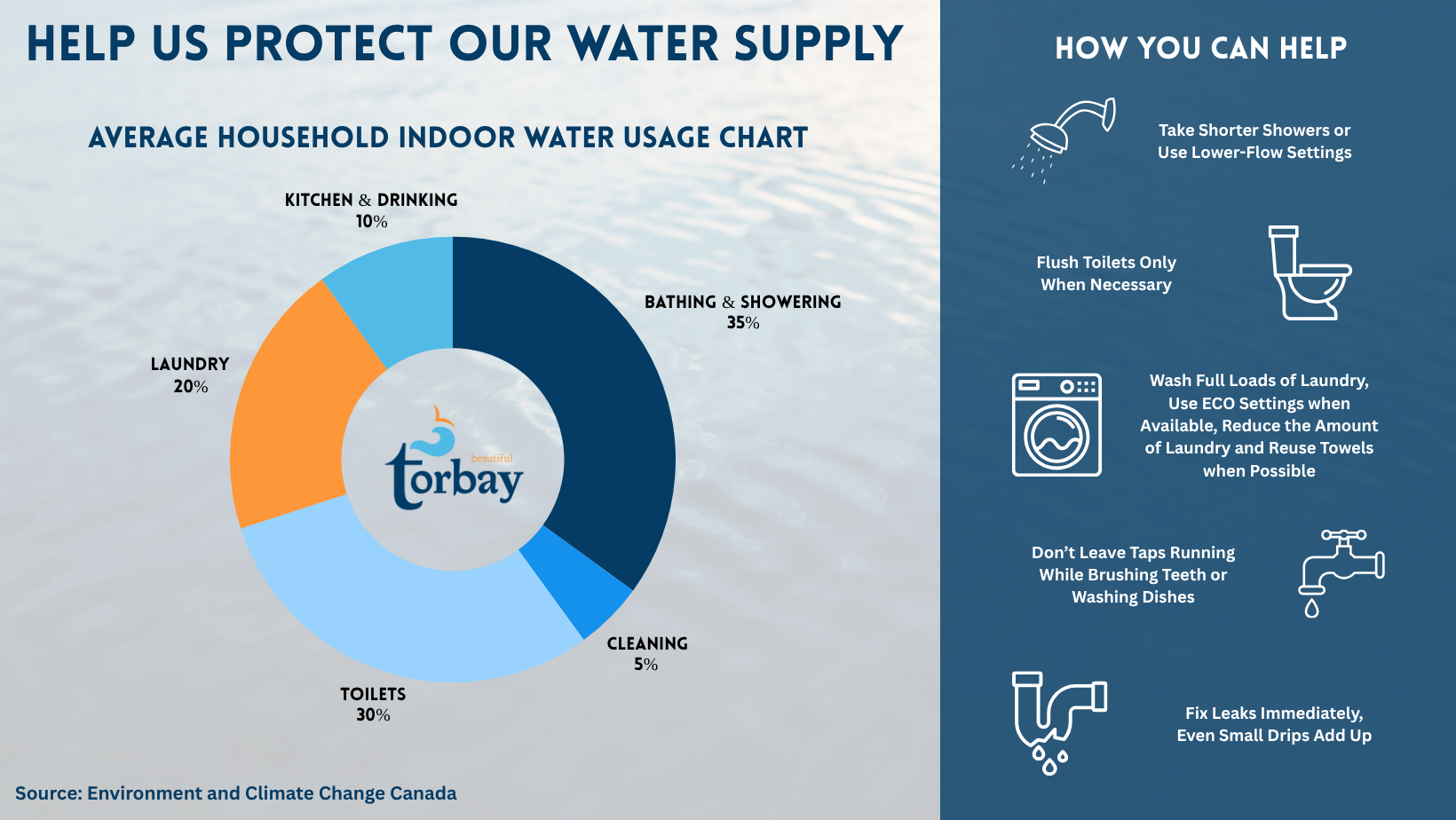 HELP US PROTECT OUR WATER SUPPLY

AVERAGE HOUSEHOLD INDOOR WATER USAGE CHART

KITCHEN & DRINKING
10%

BATHING & SHOWERING
35%

LAUNDRY
20%

beautiful
torbay

CLEANING
5%

TOILETS
30%

Source: Environment and Climate Change Canada

HOW YOU CAN HELP

Take Shorter Showers or Use Lower-Flow Settings

Flush Toilets Only When Necessary

Wash Full Loads of Laundry, Use ECO Settings when Available, Reduce the Amount of Laundry and Reuse Towels when Possible

Don't Leave Taps Running While Brushing Teeth or Washing Dishes

Fix Leaks Immediately, Even Small Drips Add Up